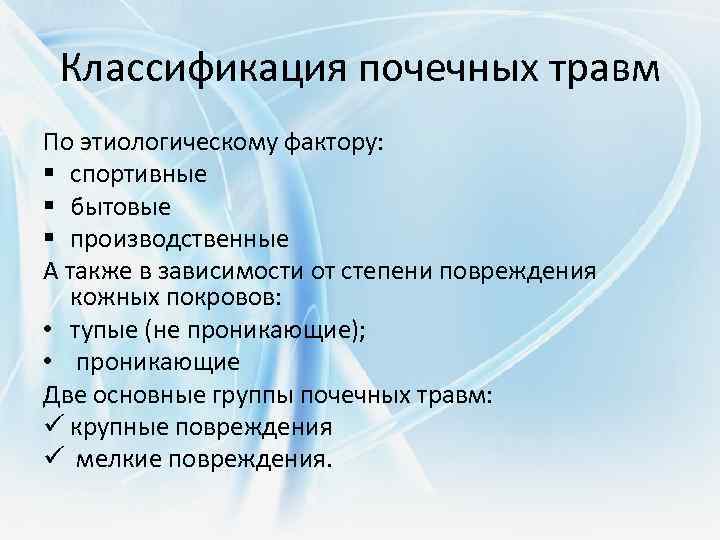 Классификация почечных травм

По этиологическому фактору:
▪ спортивные
▪ бытовые
▪ производственные
А также в зависимости от степени повреждения кожных покровов:
• тупые (не проникающие);
• проникающие
Две основные группы почечных травм:
✓ крупные повреждения
✓ мелкие повреждения.